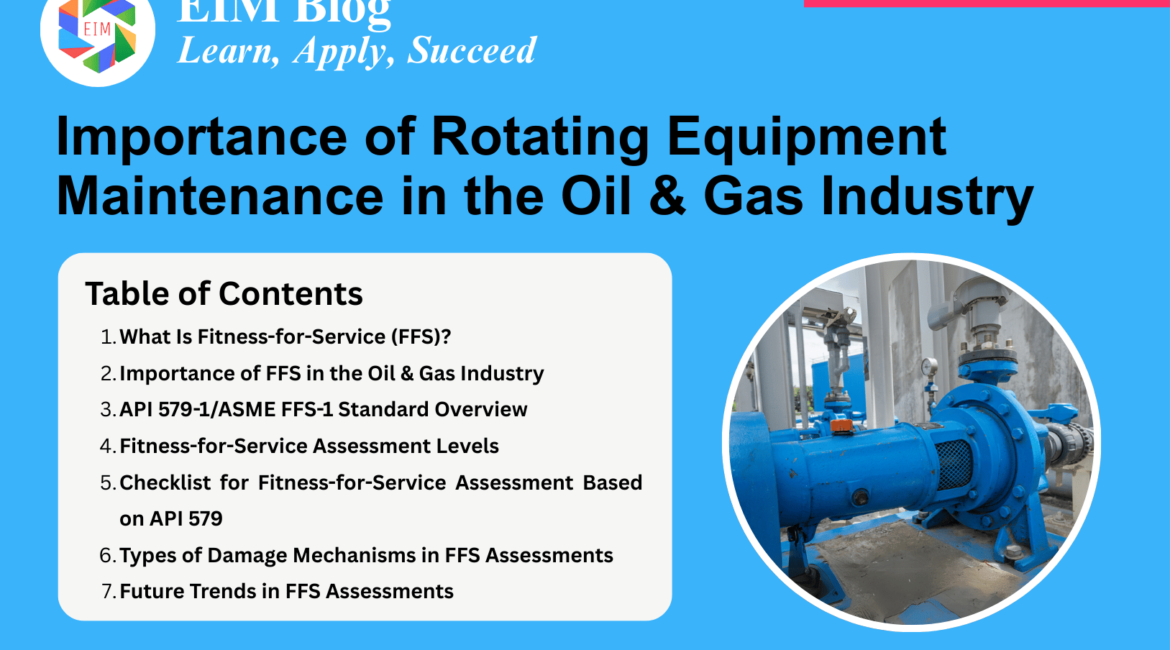 EIM

EIM Blog
Learn, Apply, Succeed

Importance of Rotating Equipment Maintenance in the Oil & Gas Industry

Table of Contents
1. What Is Fitness-for-Service (FFS)?
2. Importance of FFS in the Oil & Gas Industry
3. API 579-1/ASME FFS-1 Standard Overview
4. Fitness-for-Service Assessment Levels
5. Checklist for Fitness-for-Service Assessment Based on API 579
6. Types of Damage Mechanisms in FFS Assessments
7. Future Trends in FFS Assessments